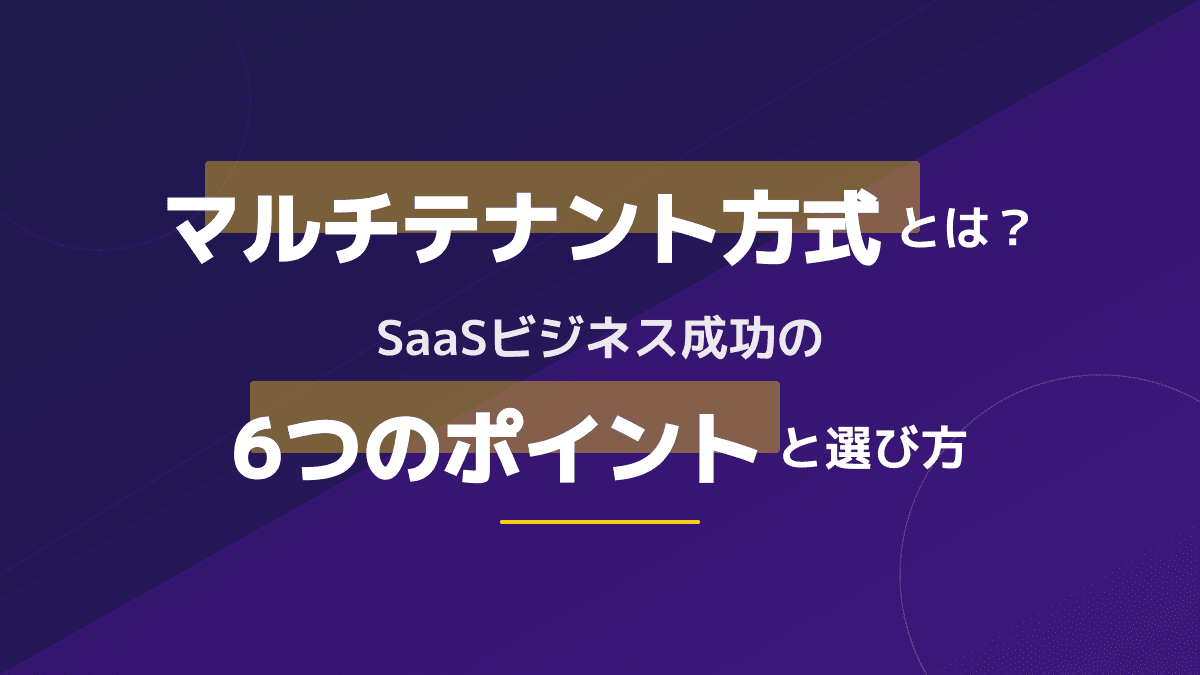 マルチテナント方式とは？

SaaSビジネス成功の

6つのポイントと選び方